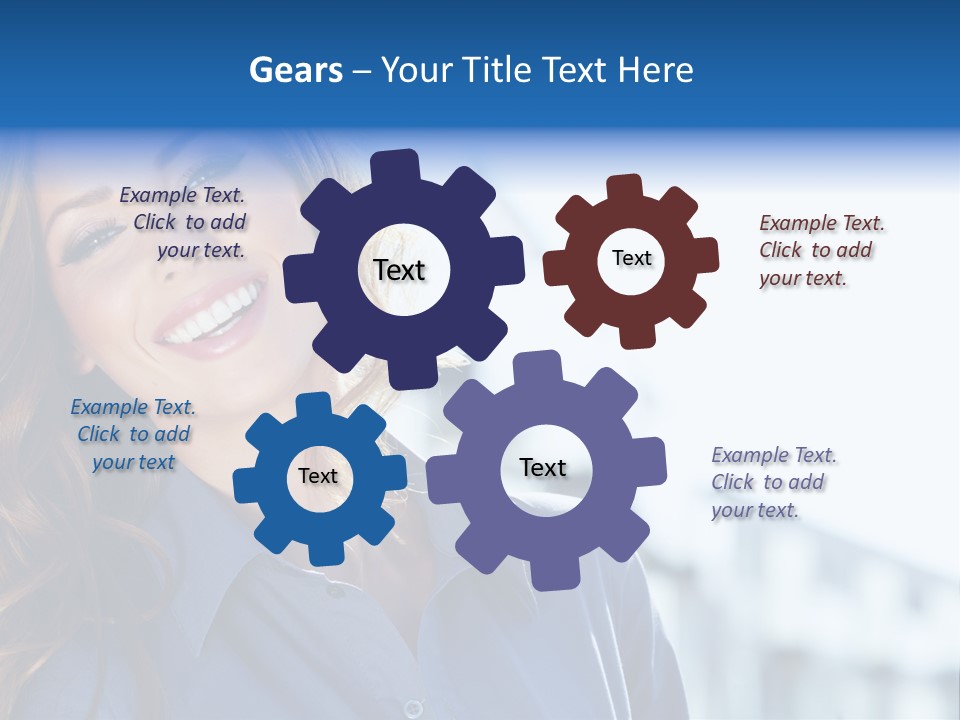 Gears – Your Title Text Here

Example Text. Click to add your text.

Text

Text

Example Text. Click to add your text.

Example Text. Click to add your text

Text

Text

Example Text. Click to add your text.